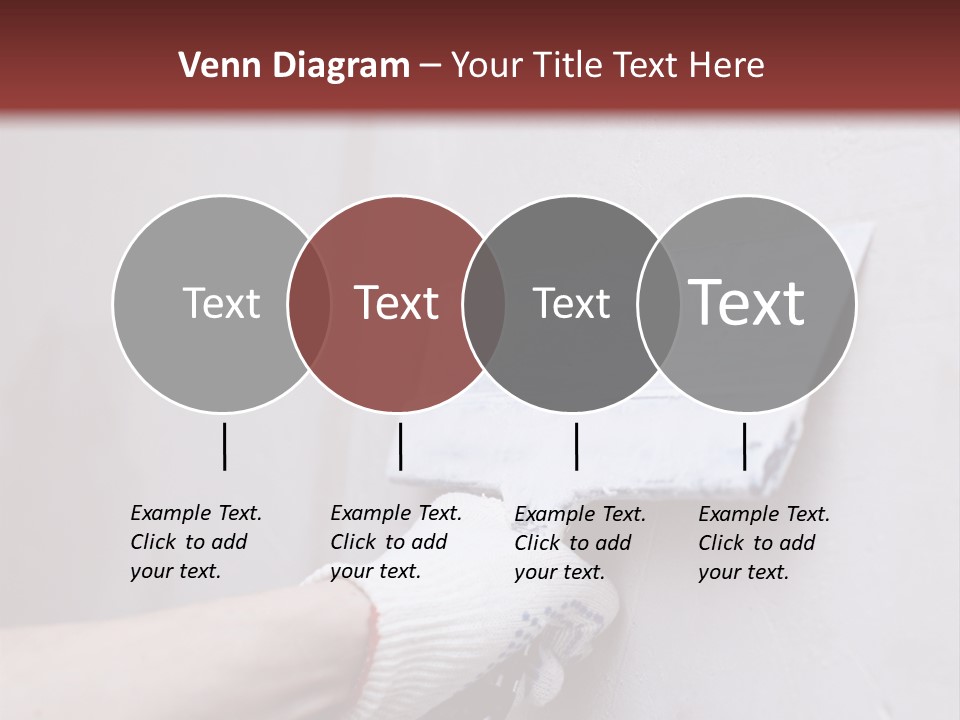 Venn Diagram – Your Title Text Here

Text

Text

Text

Text

Example Text. Click to add your text.

Example Text. Click to add your text.

Example Text. Click to add your text.

Example Text. Click to add your text.